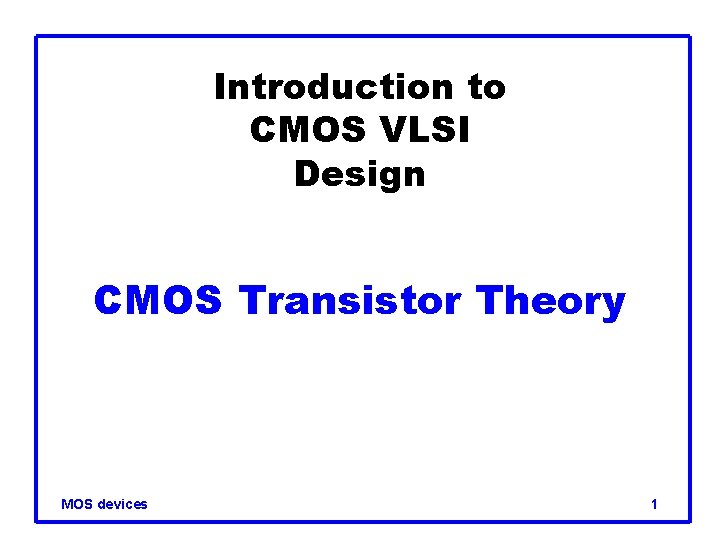 Introduction to CMOS VLSI Design

CMOS Transistor Theory

MOS devices

1